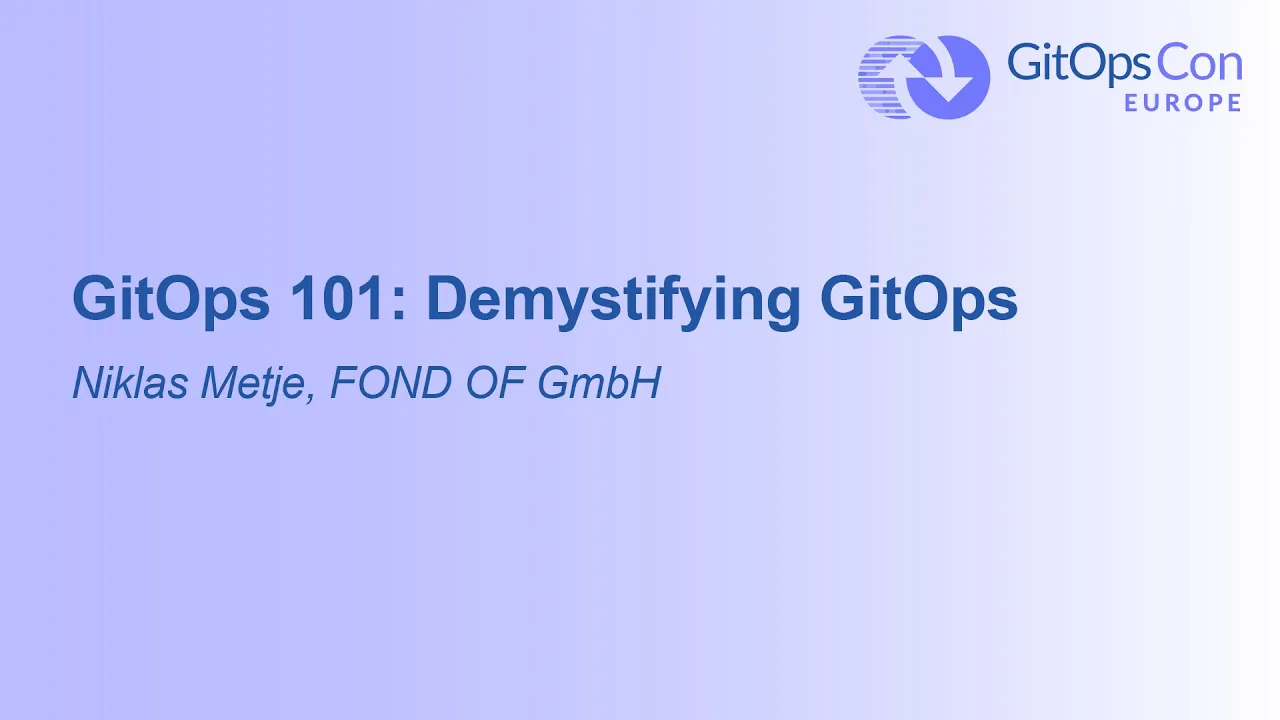 GitOpsCon
EUROPE

GitOps 101: Demystifying GitOps

Niklas Metje, FOND OF GmbH